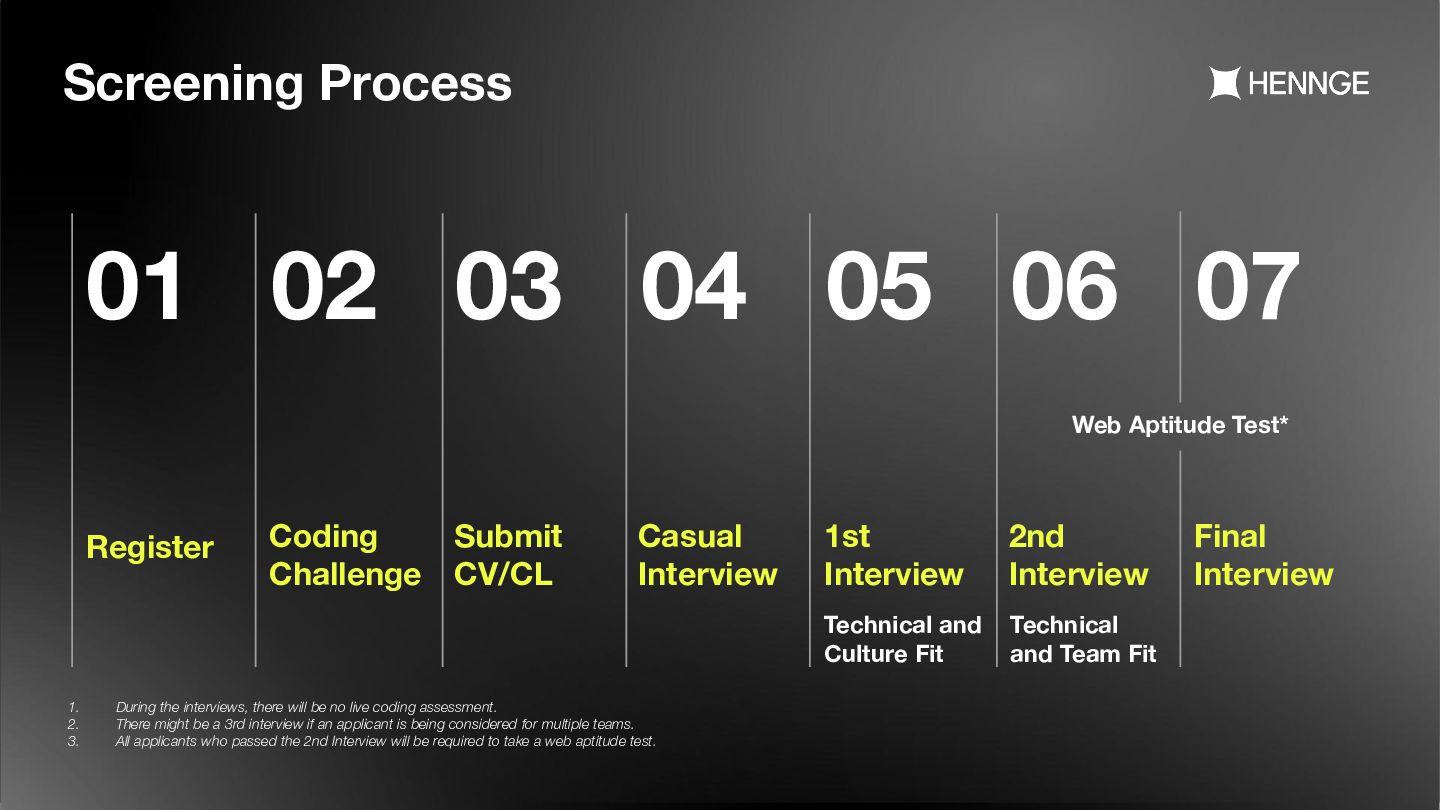 Screening Process

HENNGE

01

Register

02

Coding Challenge

03

Submit CV/CL

04

Casual Interview

05

1st Interview

Technical and Culture Fit

06

2nd Interview

Technical and Team Fit

Web Aptitude Test*

07

Final Interview

1. During the interviews, there will be no live coding assessment.
2. There might be a 3rd interview if an applicant is being considered for multiple teams.
3. All applicants who passed the 2nd Interview will be required to take a web aptitude test.